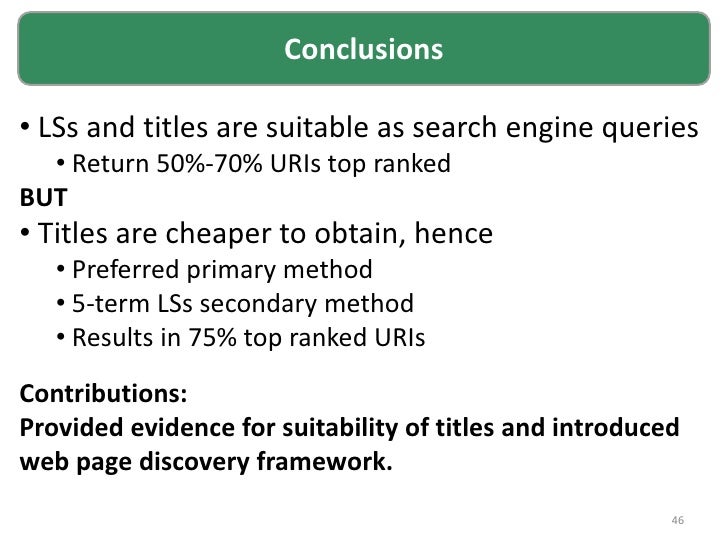 Conclusions

• LSs and titles are suitable as search engine queries
  • Return 50%-70% URIs top ranked
BUT
• Titles are cheaper to obtain, hence
  • Preferred primary method
  • 5-term LSs secondary method
  • Results in 75% top ranked URIs

Contributions:
Provided evidence for suitability of titles and introduced web page discovery framework.

46